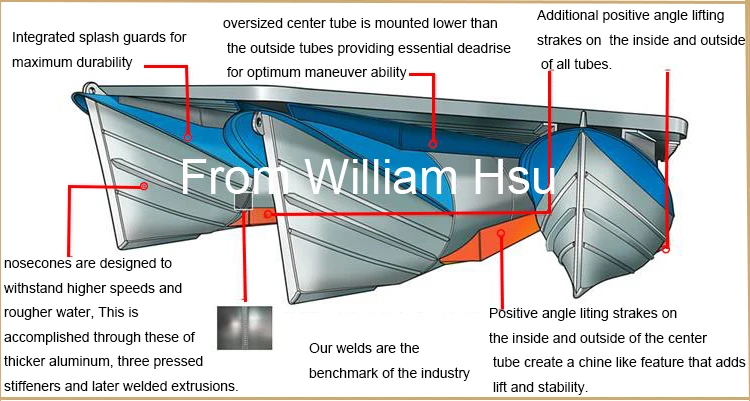 Integrated splash guards for maximum durability

oversized center tube is mounted lower than the outside tubes providing essential deadrise for optimum maneuver ability

Additional positive angle lifting strakes on the inside and outside of all tubes.

From William Hsu

nosecones are designed to withstand higher speeds and rougher water, This is accomplished through these of thicker aluminum, three pressed stiffeners and later welded extrusions.

Our welds are the benchmark of the industry

Positive angle liting strakes on the inside and outside of the center tube create a chine like feature that adds lift and stability.